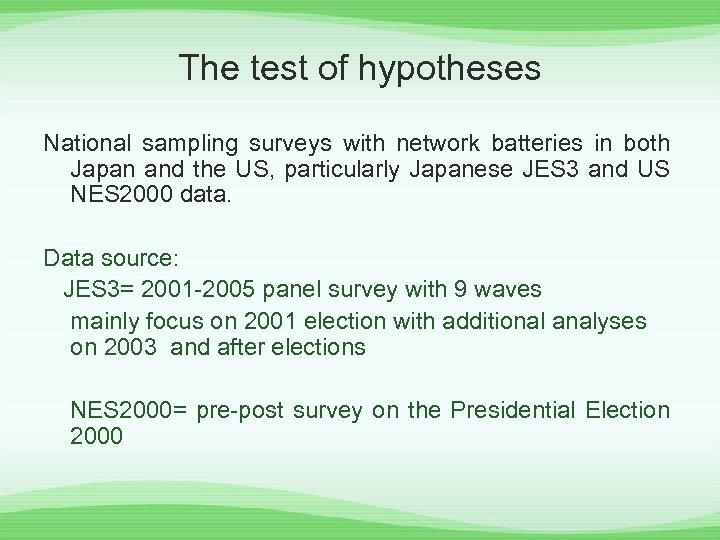 The test of hypotheses

National sampling surveys with network batteries in both Japan and the US, particularly Japanese JES3 and US NES2000 data.

Data source:

JES3= 2001-2005 panel survey with 9 waves

mainly focus on 2001 election with additional analyses on 2003 and after elections

NES2000= pre-post survey on the Presidential Election 2000